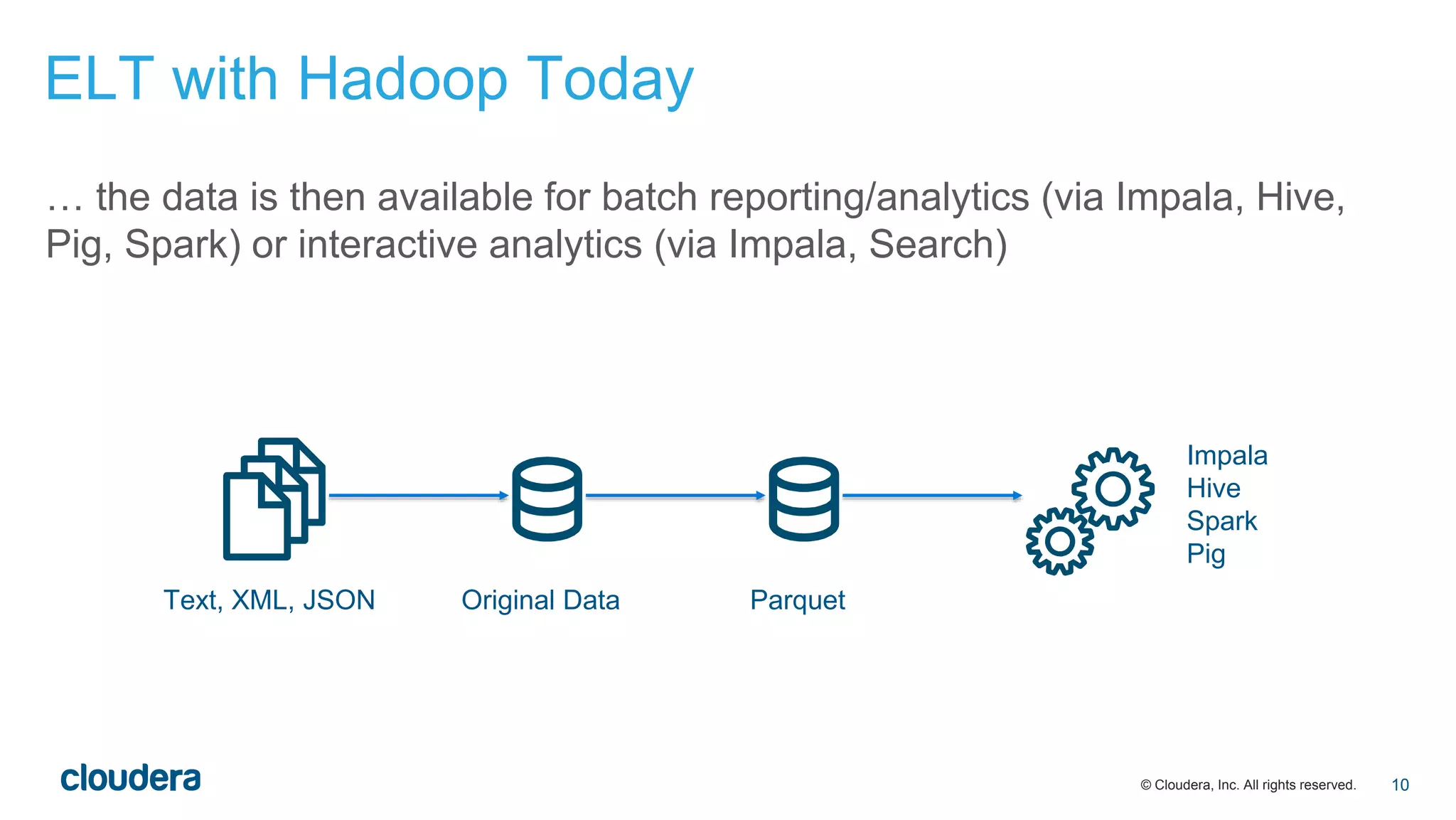 ELT with Hadoop Today

… the data is then available for batch reporting/analytics (via Impala, Hive, Pig, Spark) or interactive analytics (via Impala, Search)

Text, XML, JSON

Original Data

Parquet

Impala
Hive
Spark
Pig

cloudera

© Cloudera, Inc. All rights reserved. 10